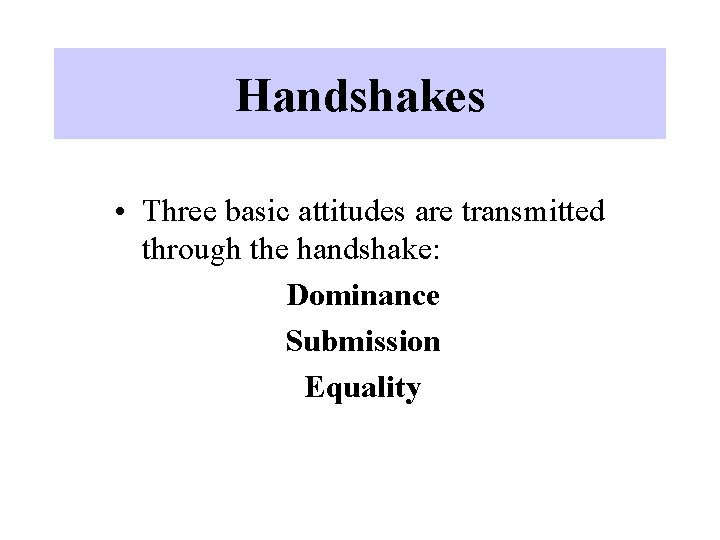 Handshakes

• Three basic attitudes are transmitted through the handshake:

Dominance

Submission

Equality